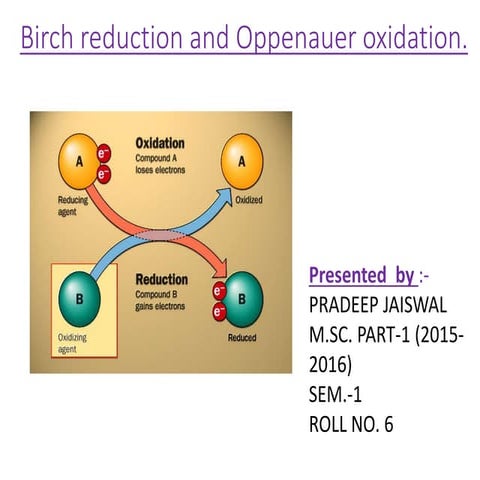 Birch reduction and Oppenauer oxidation.

A
$e^-$
$e^-$
Reducing agent

Oxidation
Compound A loses electrons

A
Oxidized

B
Oxidizing agent

Reduction
Compound B gains electrons

$e^-$
$e^-$
B
Reduced

Presented by :-
PRADEEP JAISWAL
M.SC. PART-1 (2015-2016)
SEM.-1
ROLL NO. 6